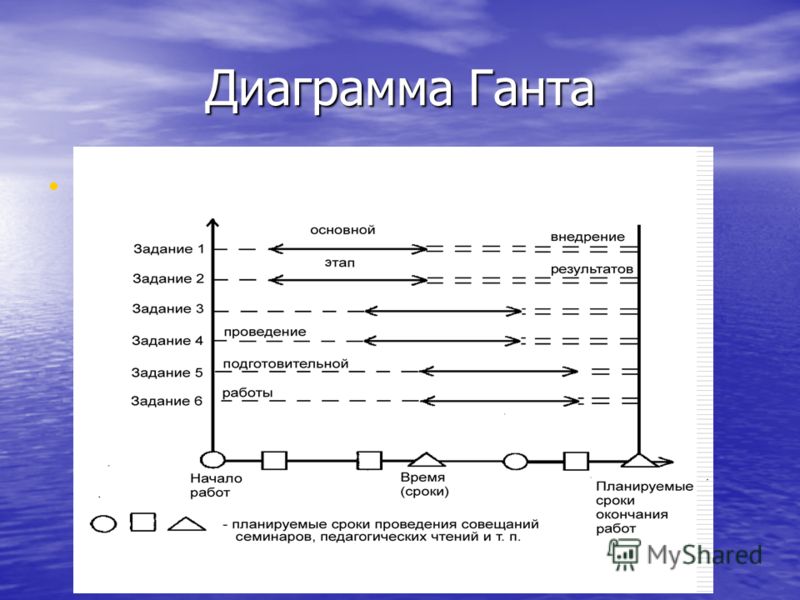 Диаграмма Ганта

Задание 1
Задание 2
Задание 3
Задание 4
Задание 5
Задание 6

основной
этап

внедрение
результатов

проведение
подготовительной
работы

Начало работ

Время (сроки)

Планируемые сроки окончания работ

- планируемые сроки проведения совещаний семинаров, педагогических чтений и т. п.

MyShared